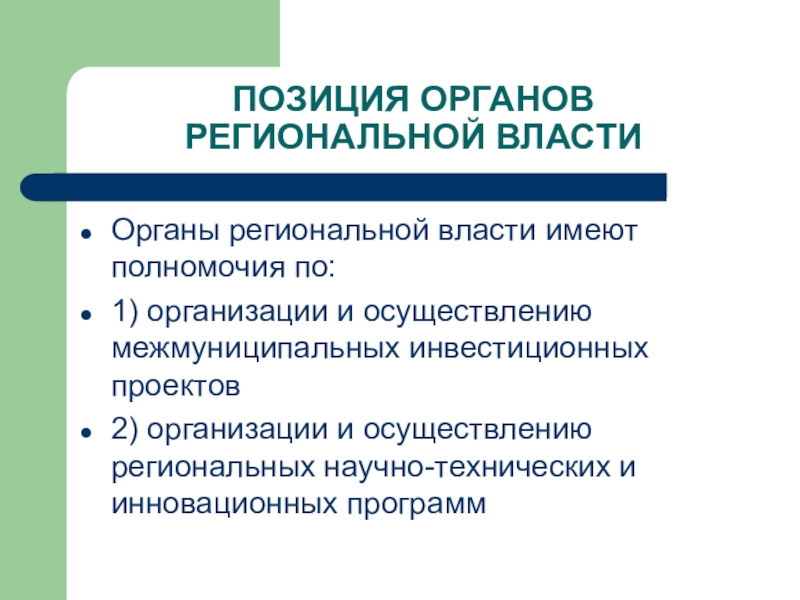 ПОЗИЦИЯ ОРГАНОВ РЕГИОНАЛЬНОЙ ВЛАСТИ

- Органы региональной власти имеют полномочия по:
- 1) организации и осуществлению межмуниципальных инвестиционных проектов
- 2) организации и осуществлению региональных научно-технических и инновационных программ